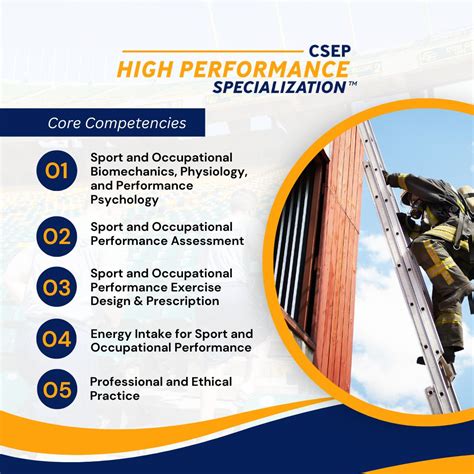 CSEP
HIGH PERFORMANCE
SPECIALIZATION™

Core Competencies

01 Sport and Occupational Biomechanics, Physiology, and Performance Psychology

02 Sport and Occupational Performance Assessment

03 Sport and Occupational Performance Exercise Design & Prescription

04 Energy Intake for Sport and Occupational Performance

05 Professional and Ethical Practice